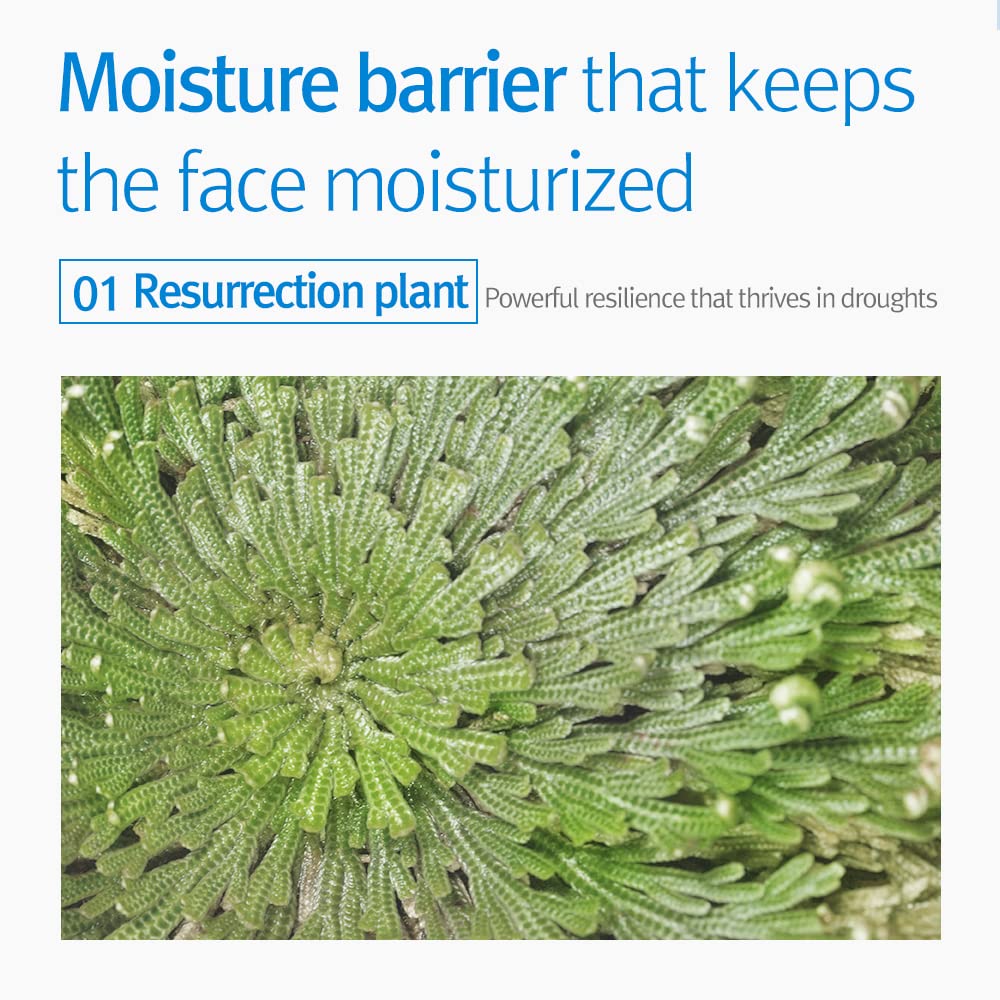 Moisture barrier that keeps the face moisturized

01 Resurrection plant Powerful resilience that thrives in droughts